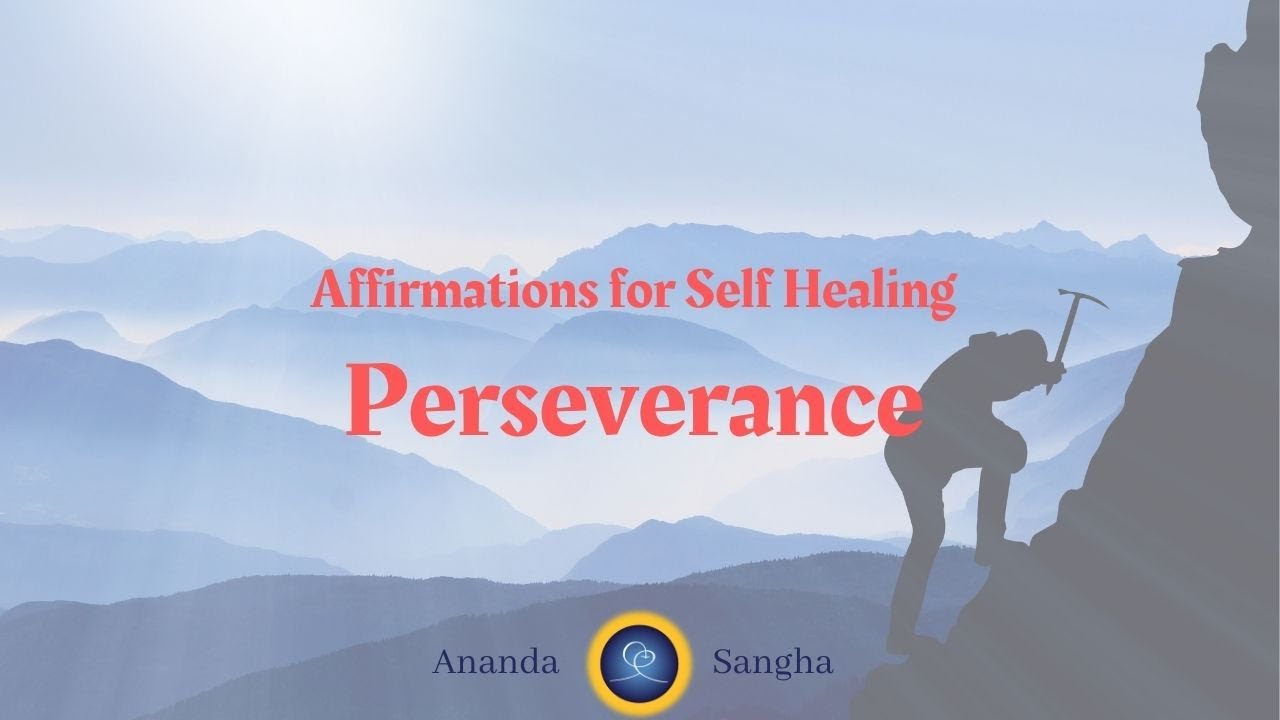 Affirmations for Self Healing

Perseverance

Ananda Sangha